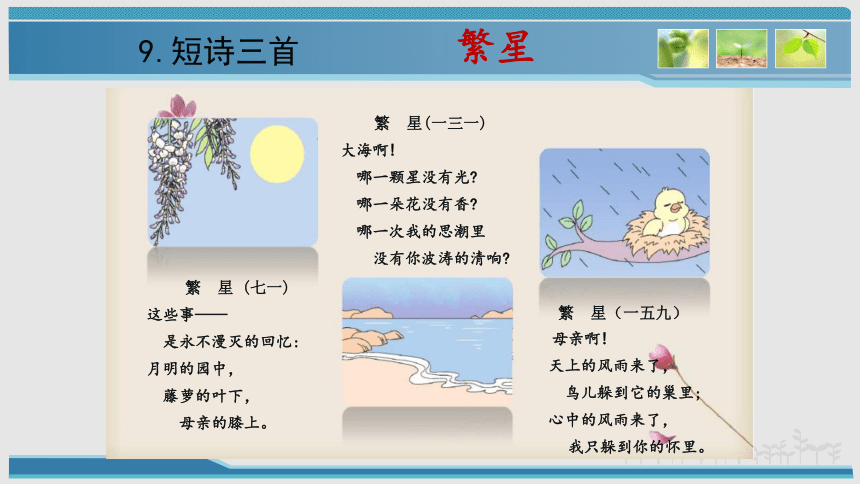 9. 短诗三首　繁星

繁　星（七一）
这些事——
　是永不漫灭的回忆：
月明的园中，
　藤萝的叶下，
　　母亲的膝上。

繁　星（一三一）
大海啊！
　哪一颗星没有光？
　哪一朵花没有香？
　哪一次我的思潮里
　　没有你波涛的清响？

繁　星（一五九）
母亲啊！
天上的风雨来了，
　鸟儿躲到它的巢里；
心中的风雨来了，
　我只躲到你的怀里。